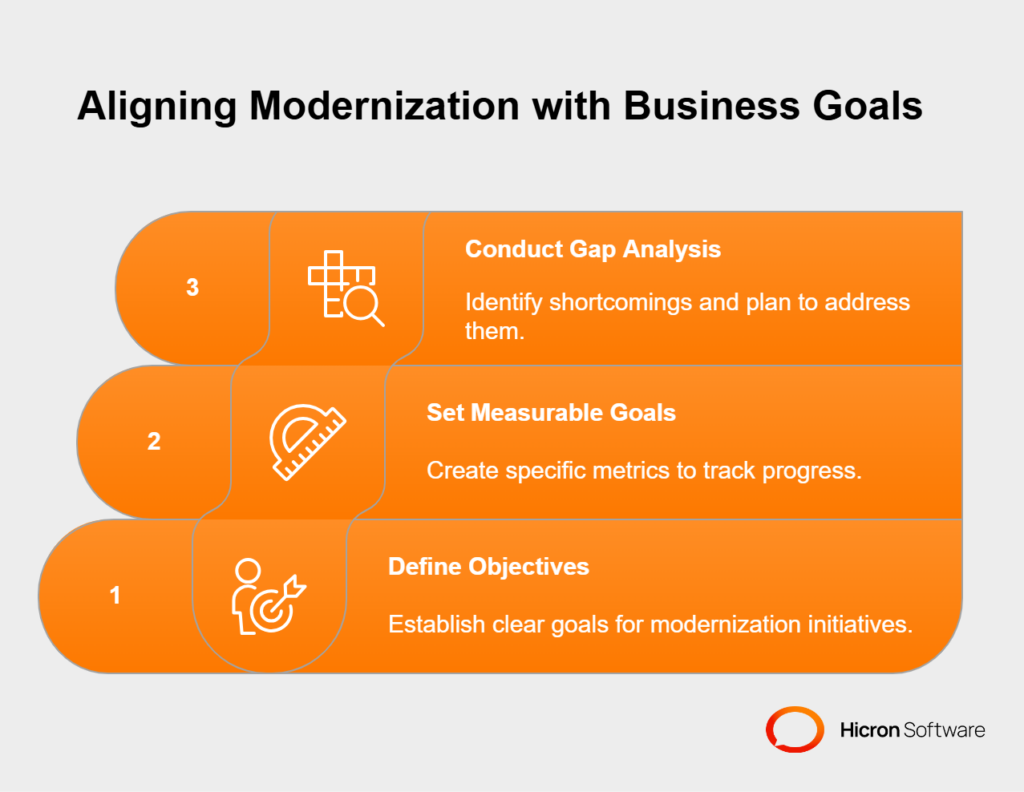 Aligning Modernization with Business Goals

3

Conduct Gap Analysis

Identify shortcomings and plan to address them.

2

Set Measurable Goals

Create specific metrics to track progress.

1

Define Objectives

Establish clear goals for modernization initiatives.

Hicron Software